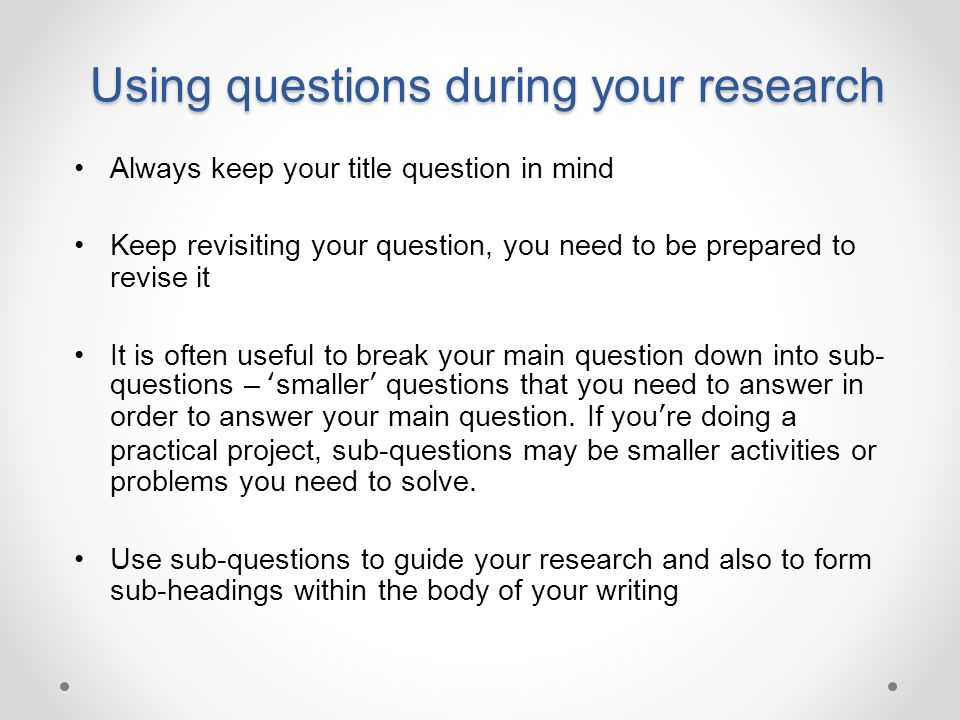 Using questions during your research

• Always keep your title question in mind

• Keep revisiting your question, you need to be prepared to revise it

• It is often useful to break your main question down into sub-questions – ‘smaller’ questions that you need to answer in order to answer your main question. If you’re doing a practical project, sub-questions may be smaller activities or problems you need to solve.

• Use sub-questions to guide your research and also to form sub-headings within the body of your writing